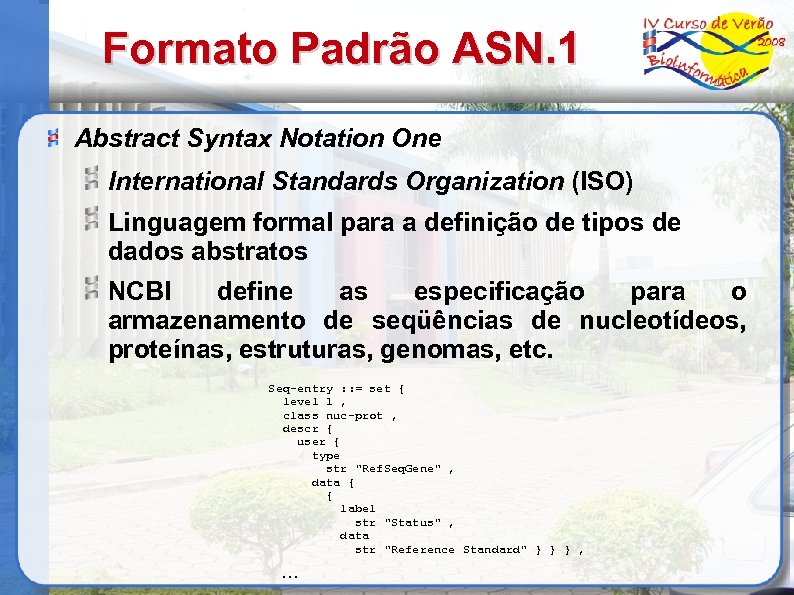 Formato Padrão ASN.1

IV Curso de Verão 2008 Bioinformática

Abstract Syntax Notation One

International Standards Organization (ISO)

Linguagem formal para a definição de tipos de dados abstratos

NCBI define as especificação para o armazenamento de seqüências de nucleotídeos, proteínas, estruturas, genomas, etc.

Seq-entry ::= set {
level 1 ,
class nuc-prot ,
descr {
user {
type
str "RefSeqGene" ,
data {
{
label
str "Status" ,
data
str "Reference Standard" } } } ,
...